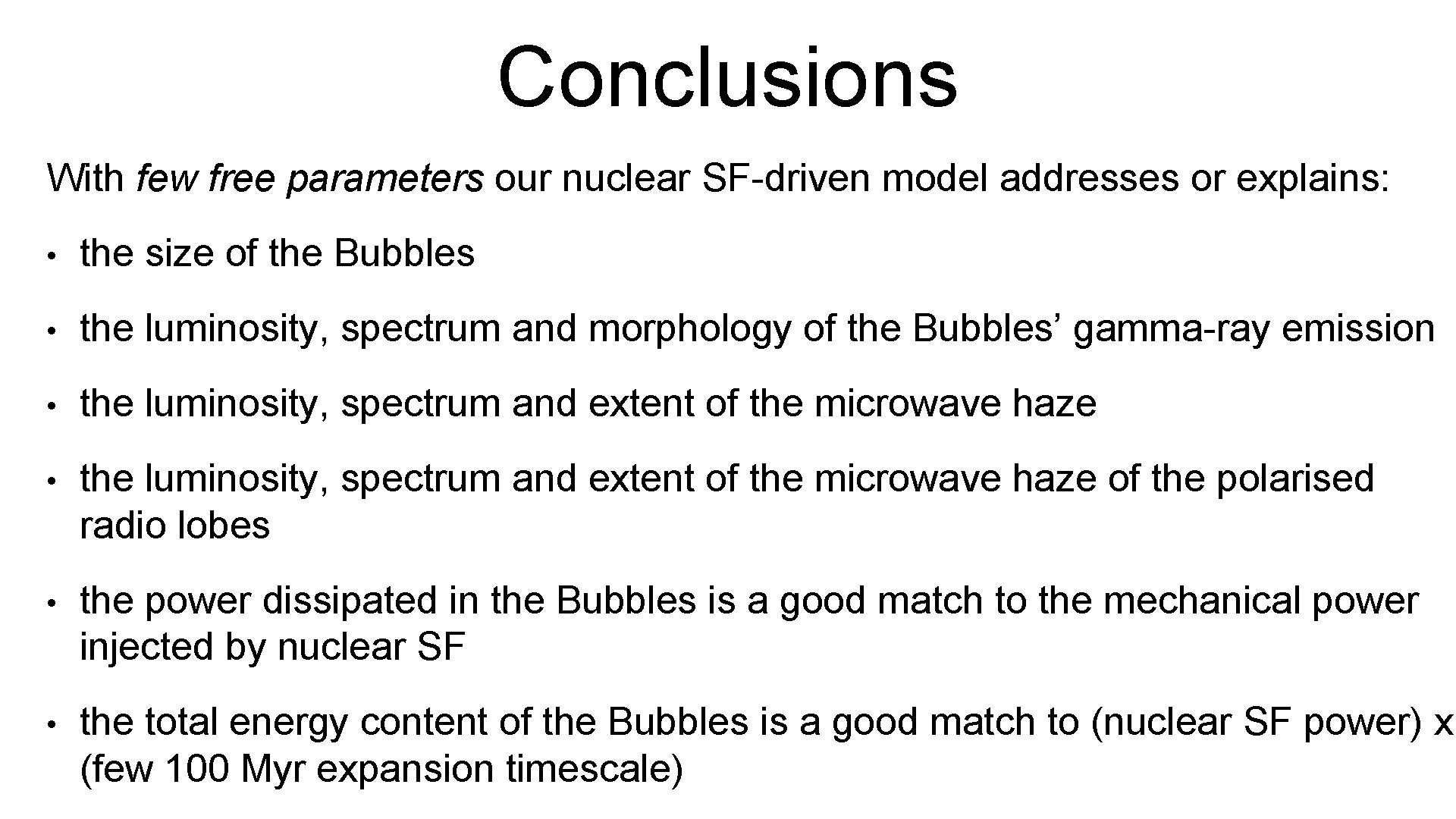 Conclusions

With few free parameters our nuclear SF-driven model addresses or explains:

• the size of the Bubbles

• the luminosity, spectrum and morphology of the Bubbles’ gamma-ray emission

• the luminosity, spectrum and extent of the microwave haze

• the luminosity, spectrum and extent of the microwave haze of the polarised radio lobes

• the power dissipated in the Bubbles is a good match to the mechanical power injected by nuclear SF

• the total energy content of the Bubbles is a good match to (nuclear SF power) x (few 100 Myr expansion timescale)